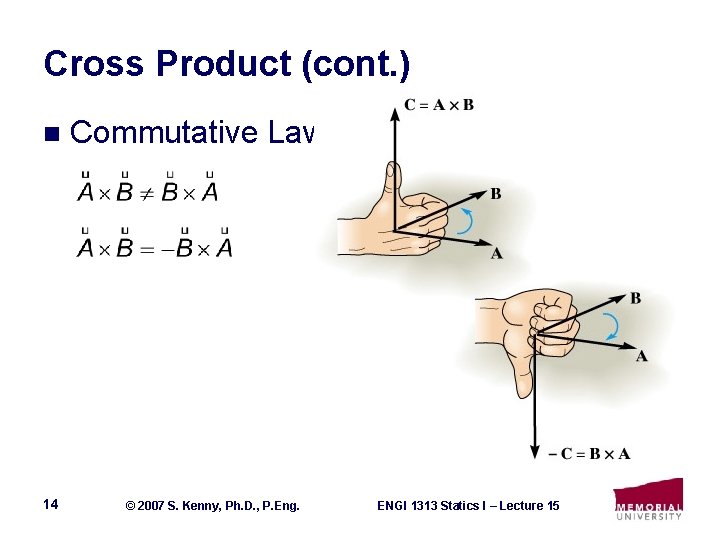 Cross Product (cont.)

■ Commutative Lav

$\overset{\sqcup}{A} \times \overset{\sqcup}{B} \neq \overset{\sqcup}{B} \times \overset{\sqcup}{A}$

$\overset{\sqcup}{A} \times \overset{\sqcup}{B} = -\overset{\sqcup}{B} \times \overset{\sqcup}{A}$

$\mathbf{C} = \mathbf{A} \times \mathbf{B}$

B

A

B

A

$-\mathbf{C} = \mathbf{B} \times \mathbf{A}$

14 © 2007 S. Kenny, Ph.D., P.Eng. ENGI 1313 Statics I – Lecture 15

MEMORIAL UNIVERSITY